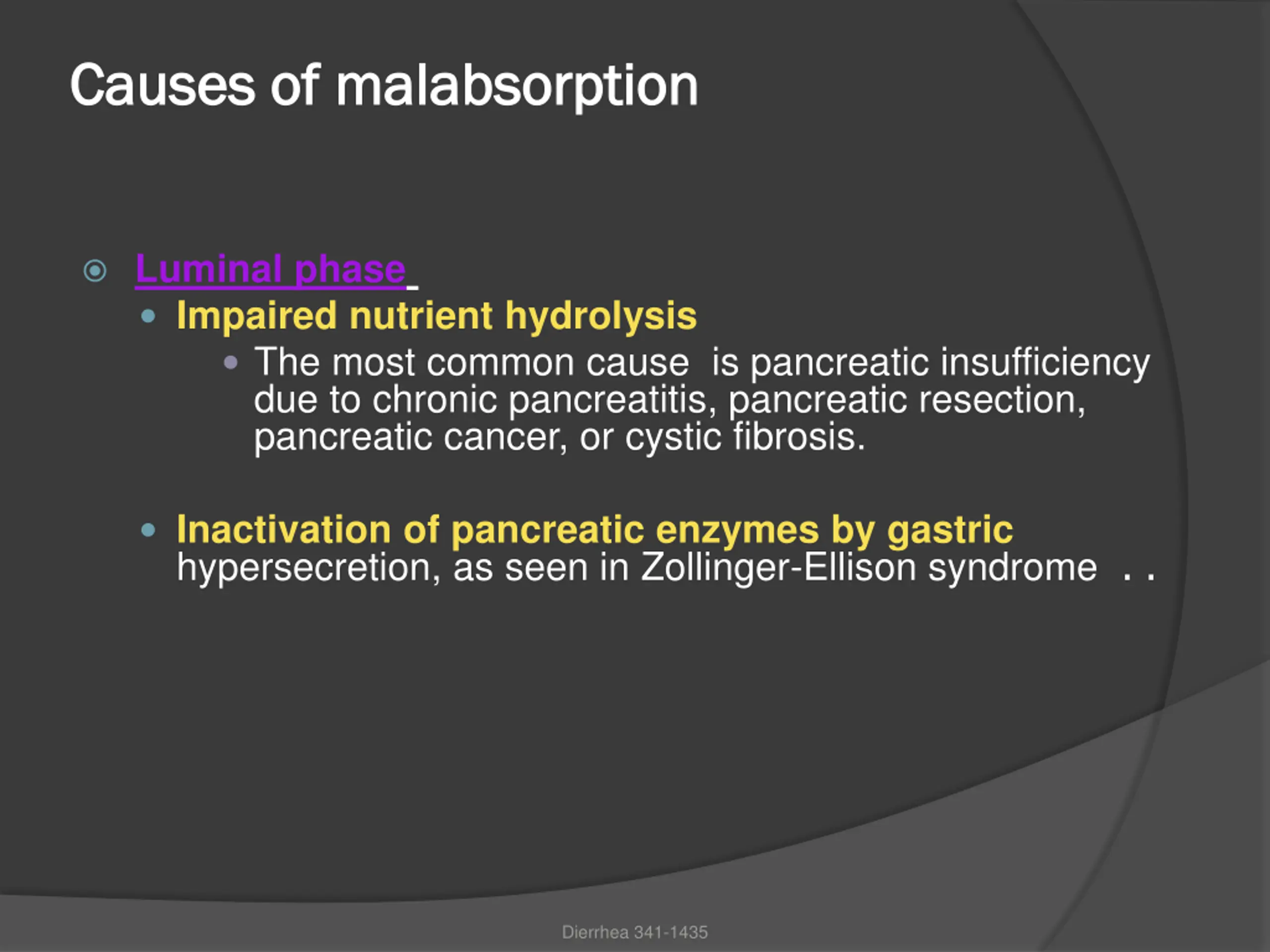 Causes of malabsorption

Luminal phase

Impaired nutrient hydrolysis

The most common cause  is pancreatic insufficiency due to chronic pancreatitis, pancreatic resection, pancreatic cancer, or cystic fibrosis.

Inactivation of pancreatic enzymes by gastric hypersecretion, as seen in Zollinger-Ellison syndrome  . .

Dierrhea 341-1435